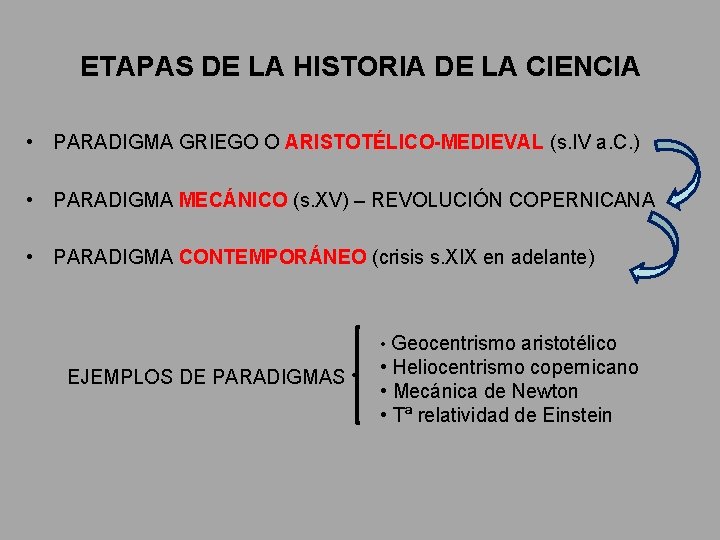 ETAPAS DE LA HISTORIA DE LA CIENCIA

• PARADIGMA GRIEGO O ARISTOTÉLICO-MEDIEVAL (s.IV a.C.)

• PARADIGMA MECÁNICO (s.XV) – REVOLUCIÓN COPERNICANA

• PARADIGMA CONTEMPORÁNEO (crisis s.XIX en adelante)

EJEMPLOS DE PARADIGMAS

• Geocentrismo aristotélico
• Heliocentrismo copernicano
• Mecánica de Newton
• Tª relatividad de Einstein